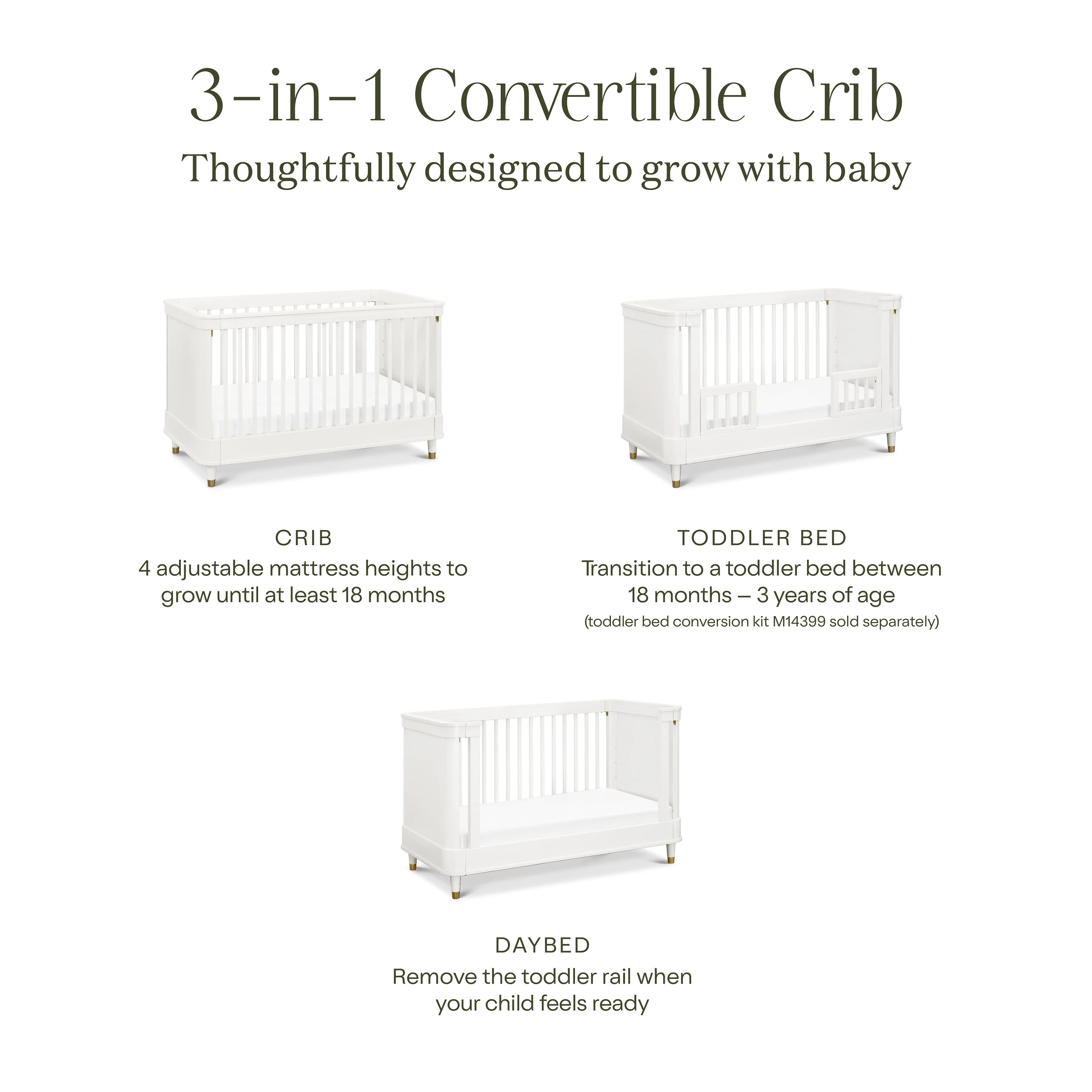 3-in-1 Convertible Crib
Thoughtfully designed to grow with baby

CRIB
4 adjustable mattress heights to grow until at least 18 months

TODDLER BED
Transition to a toddler bed between 18 months – 3 years of age
(toddler bed conversion kit M14399 sold separately)

DAYBED
Remove the toddler rail when your child feels ready